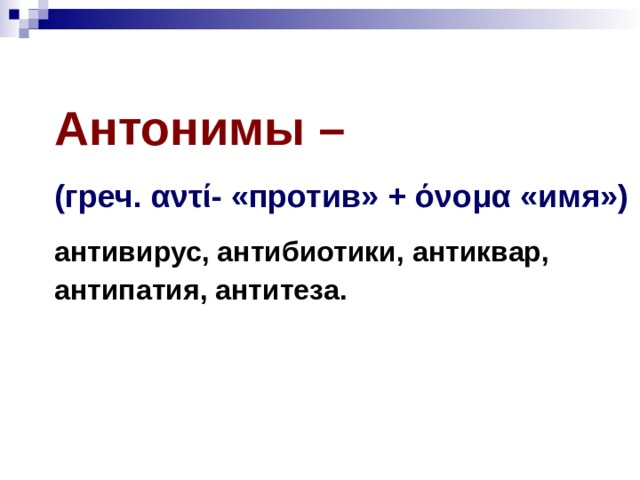 Антонимы –

(греч. αντί- «против» + όνομα «имя»)

антивирус, антибиотики, антиквар, антипатия, антитеза.